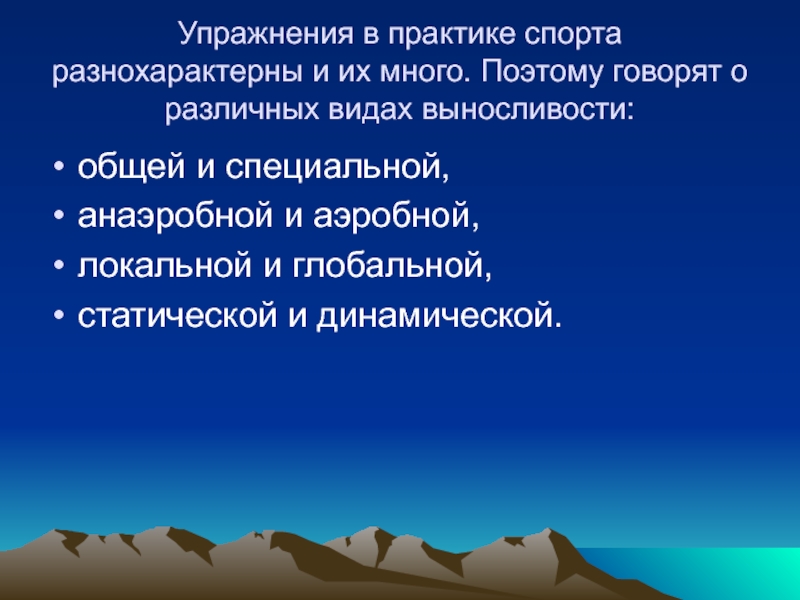 Упражнения в практике спорта разнохарактерны и их много. Поэтому говорят о различных видах выносливости:

• общей и специальной,
• анаэробной и аэробной,
• локальной и глобальной,
• статической и динамической.